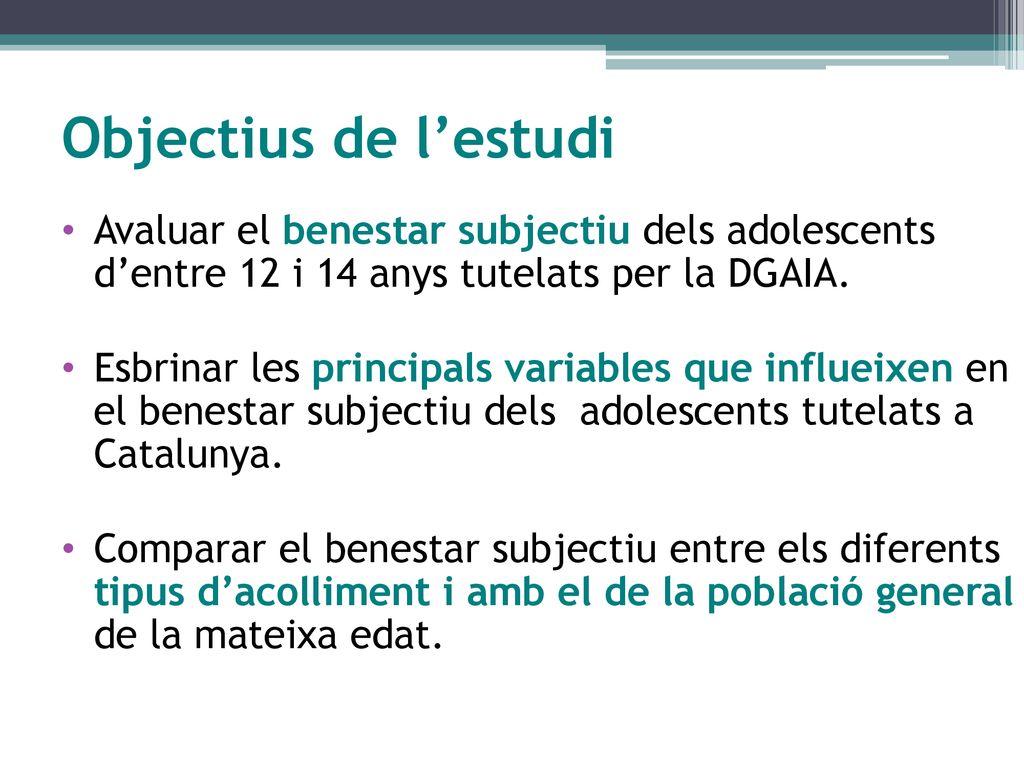 Objectius de l’estudi

• Avaluar el benestar subjectiu dels adolescents d’entre 12 i 14 anys tutelats per la DGAIA.

• Esbrinar les principals variables que influeixen en el benestar subjectiu dels adolescents tutelats a Catalunya.

• Comparar el benestar subjectiu entre els diferents tipus d’acolliment i amb el de la població general de la mateixa edat.